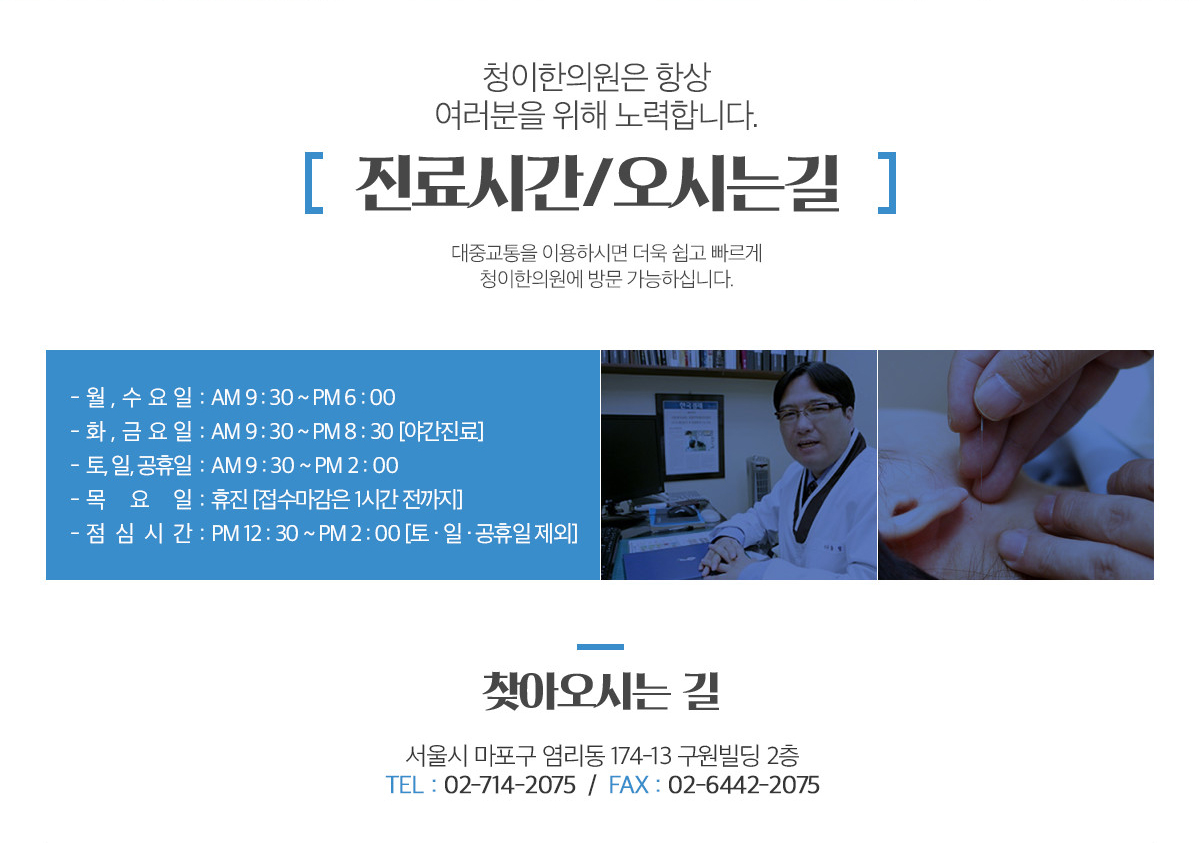 청이한의원은 항상
여러분을 위해 노력합니다.

[ 진료시간/오시는길 ]

대중교통을 이용하시면 더욱 쉽고 빠르게
청이한의원에 방문 가능하십니다.

- 월 , 수 요 일 : AM 9 : 30 ~ PM 6 : 00
- 화 , 금 요 일 : AM 9 : 30 ~ PM 8 : 30 [야간진료]
- 토, 일, 공휴일 : AM 9 : 30 ~ PM 2 : 00
- 목 요 일 : 휴진 [접수마감은 1시간 전까지]
- 점 심 시 간 : PM 12 : 30 ~ PM 2 : 00 [토 · 일 · 공휴일 제외]

찾아오시는 길

서울시 마포구 염리동 174-13 구원빌딩 2층
TEL : 02-714-2075 / FAX : 02-6442-2075